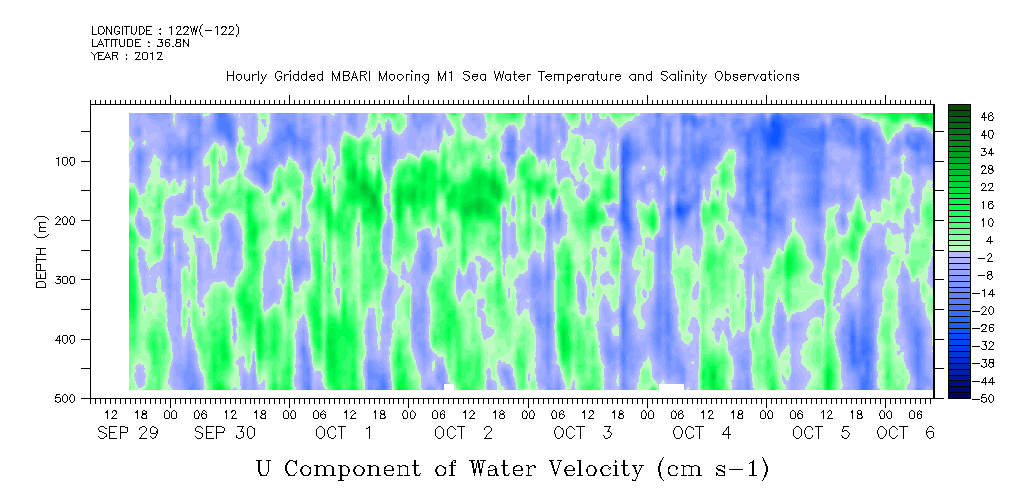 LONGITUDE : 122W(-122)
LATITUDE : 36.8N
YEAR : 2012

Hourly Gridded MBARI Mooring M1 Sea Water Temperature and Salinity Observations

DEPTH (m)
100
200
300
400
500

46
40
34
28
22
16
10
4
-2
-8
-14
-20
-26
-32
-38
-44
-50

12 18 00 06 12 18 00 06 12 18 00 06 12 18 00 06 12 18 00 06 12 18 00 06 12 18 00 06
SEP 29 SEP 30 OCT 1 OCT 2 OCT 3 OCT 4 OCT 5 OCT 6

U Component of Water Velocity (cm s-1)